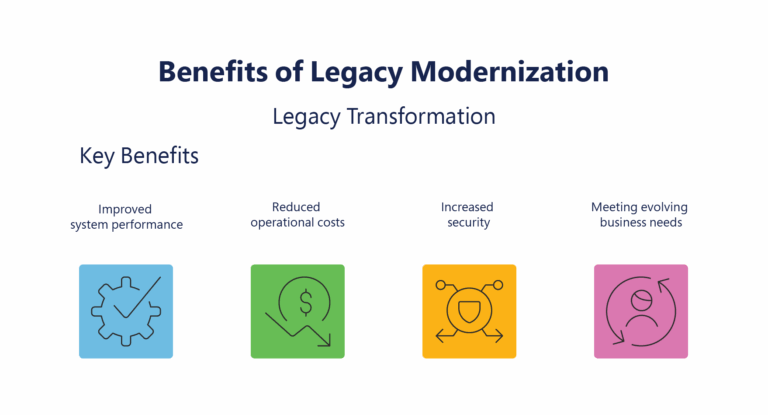 Benefits of Legacy Modernization

Legacy Transformation

Key Benefits

Improved system performance

Reduced operational costs

Increased security

Meeting evolving business needs

$